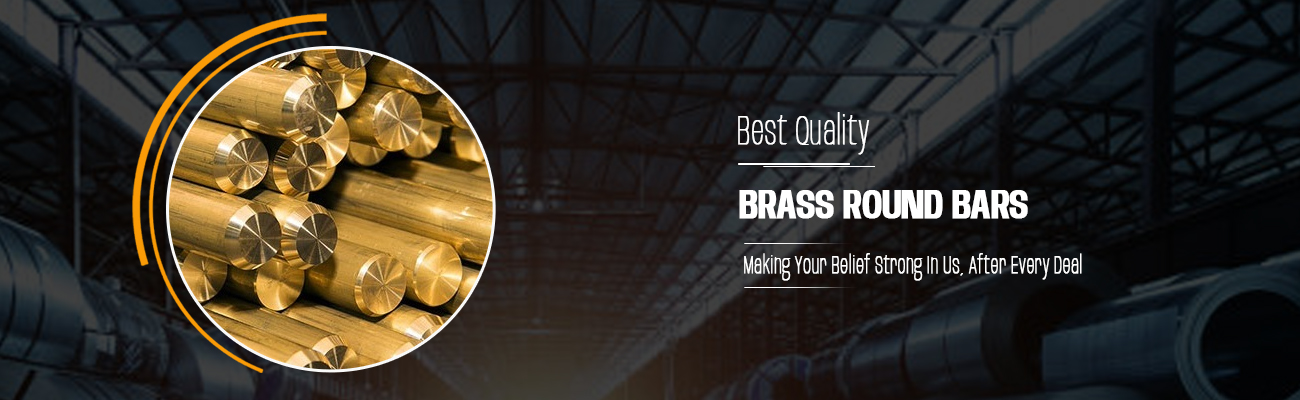 Best Quality

BRASS ROUND BARS

Making Your Belief Strong In Us, After Every Deal